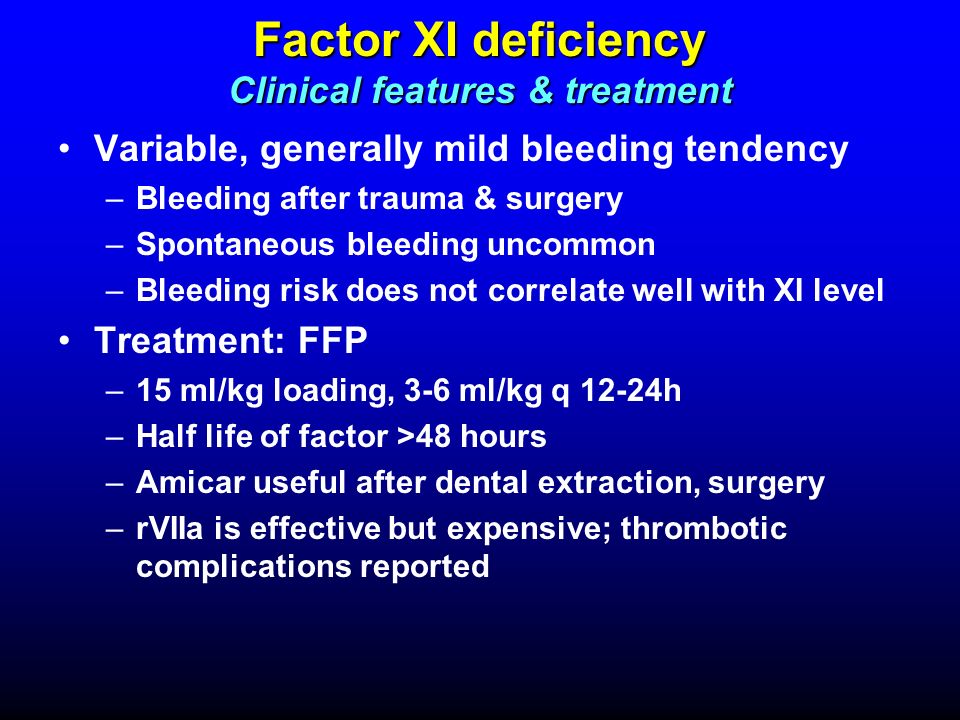 Factor XI deficiency
Clinical features & treatment

• Variable, generally mild bleeding tendency
– Bleeding after trauma & surgery
– Spontaneous bleeding uncommon
– Bleeding risk does not correlate well with XI level

• Treatment: FFP
– 15 ml/kg loading, 3-6 ml/kg q 12-24h
– Half life of factor >48 hours
– Amicar useful after dental extraction, surgery
– rVIIa is effective but expensive; thrombotic complications reported